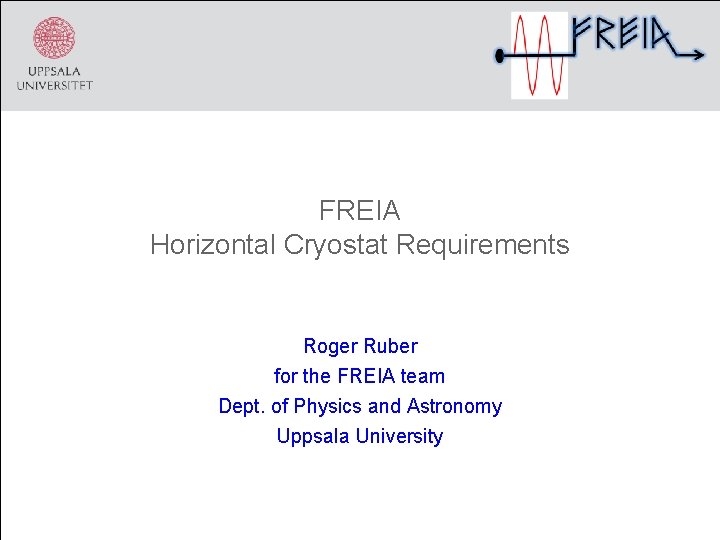 UPPSALA
UNIVERSITET

FREIA

FREIA
Horizontal Cryostat Requirements

Roger Ruber
for the FREIA team
Dept. of Physics and Astronomy
Uppsala University